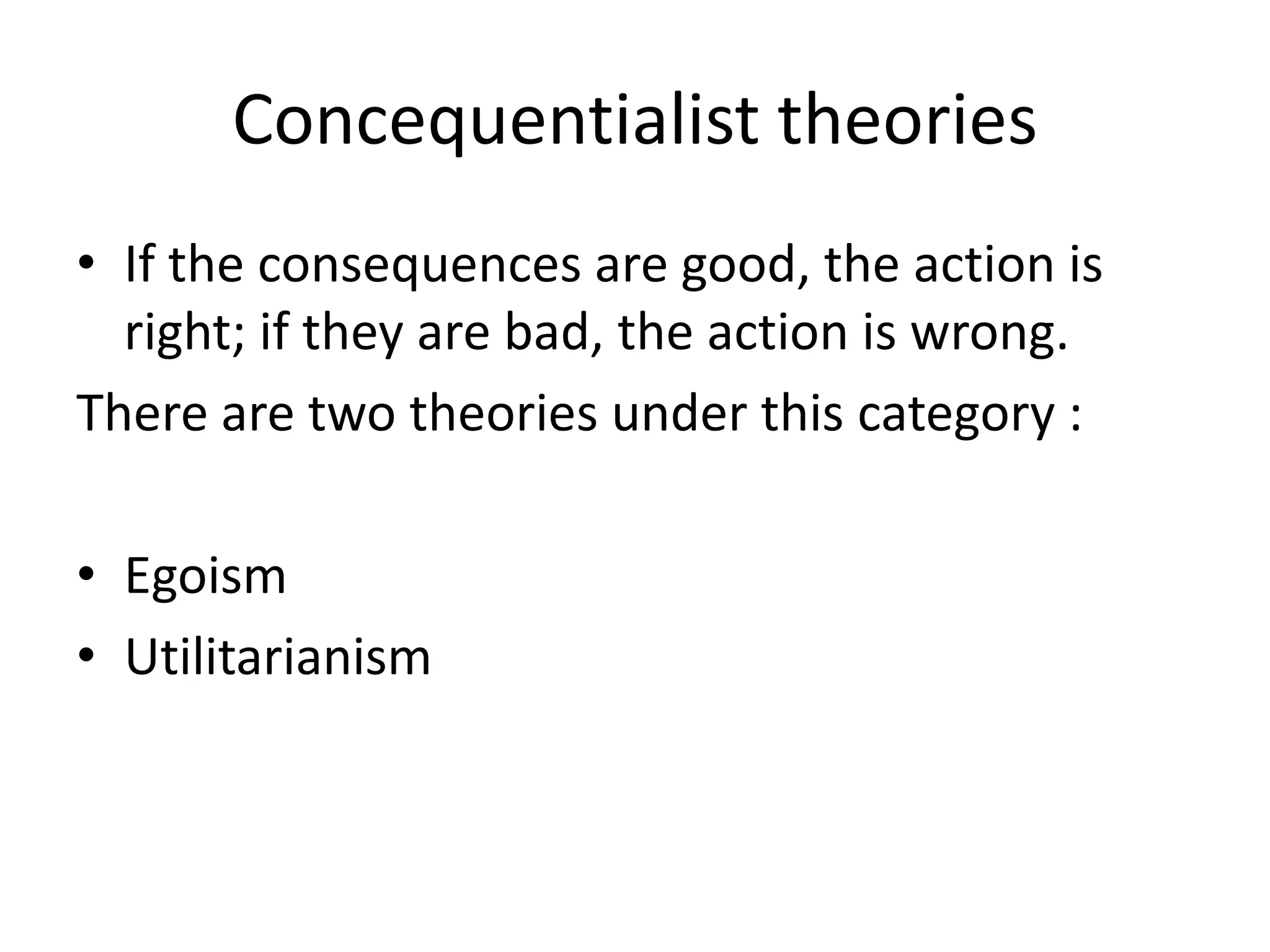 Concequentialist theories

• If the consequences are good, the action is right; if they are bad, the action is wrong.

There are two theories under this category :

• Egoism
• Utilitarianism